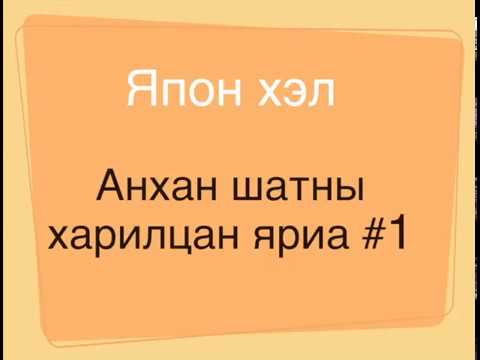 Япон хэл

Анхан шатны харилцан яриа #1